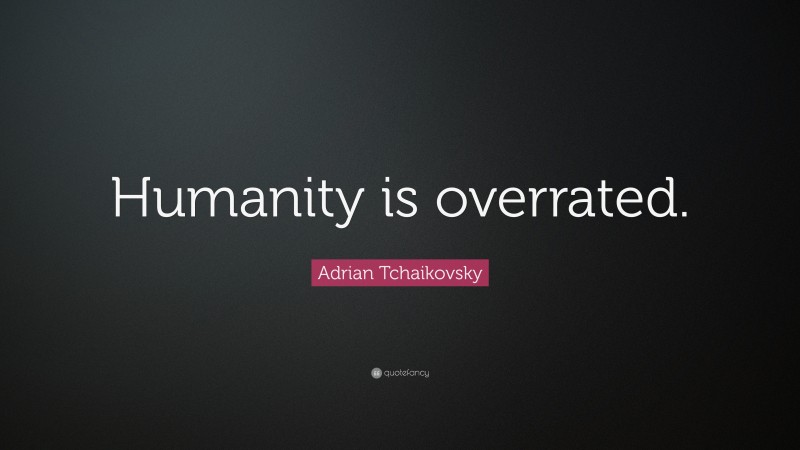 Humanity is overrated.

Adrian Tchaikovsky

quotefancy